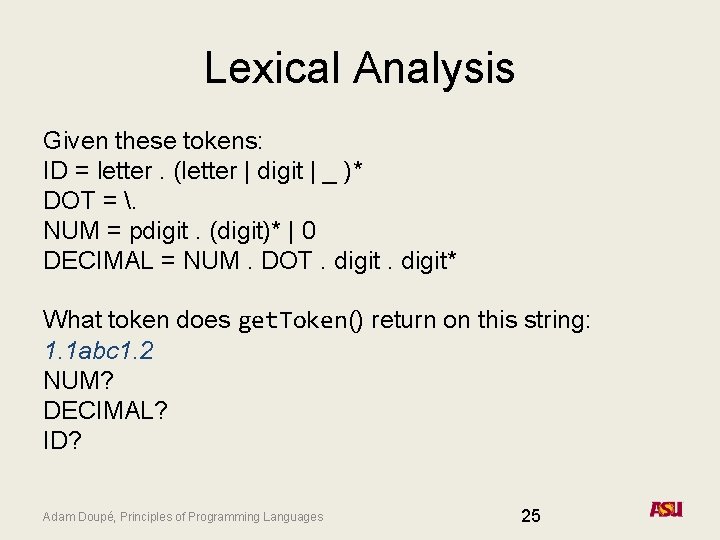 Lexical Analysis

Given these tokens:
ID = letter . (letter | digit | _ )*
DOT = \.
NUM = pdigit . (digit)* | 0
DECIMAL = NUM . DOT . digit . digit*

What token does getToken() return on this string:
1.1abc1.2
NUM?
DECIMAL?
ID?

Adam Doupé, Principles of Programming Languages

25

ASU